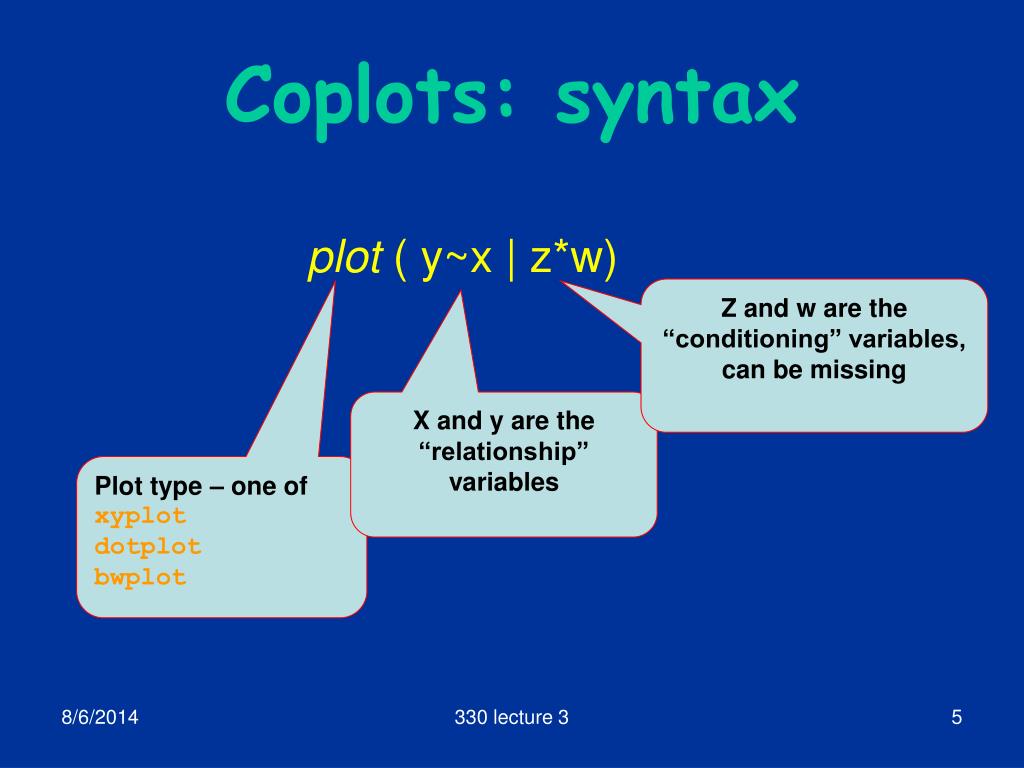 Coplots: syntax

plot ( y~x | z*w)

Z and w are the “conditioning” variables, can be missing

X and y are the “relationship” variables

Plot type – one of
xyplot
dotplot
bwplot

8/6/2014

330 lecture 3

5